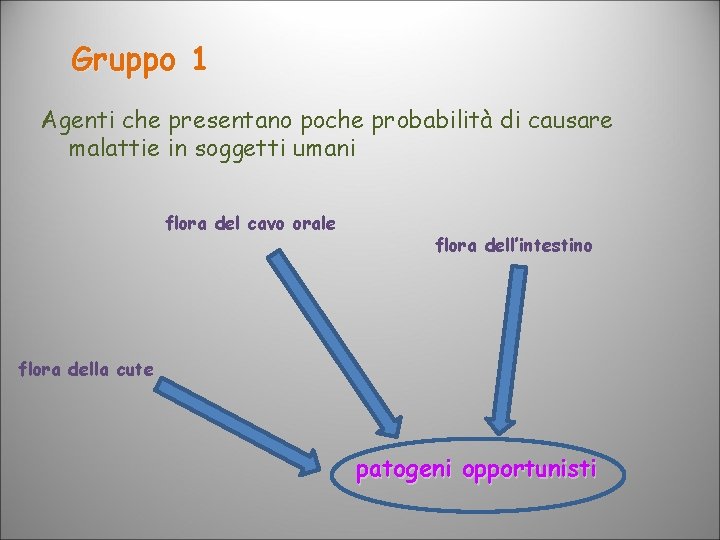 Gruppo 1

Agenti che presentano poche probabilità di causare malattie in soggetti umani

flora del cavo orale

flora dell'intestino

flora della cute

patogeni opportunisti